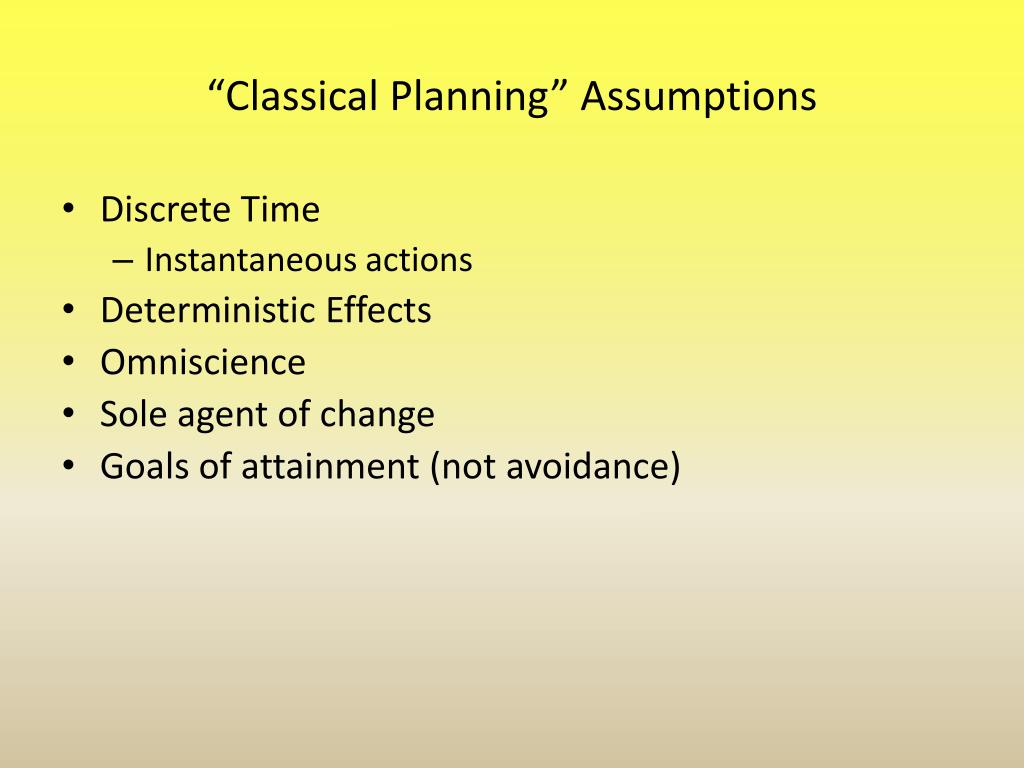 “Classical Planning” Assumptions

• Discrete Time
– Instantaneous actions
• Deterministic Effects
• Omniscience
• Sole agent of change
• Goals of attainment (not avoidance)